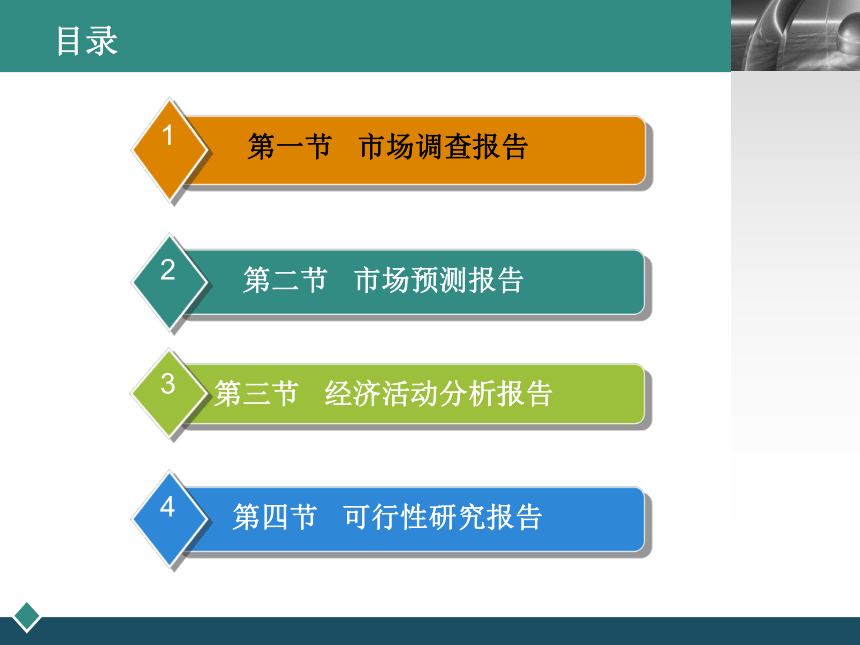 目录

1 第一节 市场调查报告

2 第二节 市场预测报告

3 第三节 经济活动分析报告

4 第四节 可行性研究报告